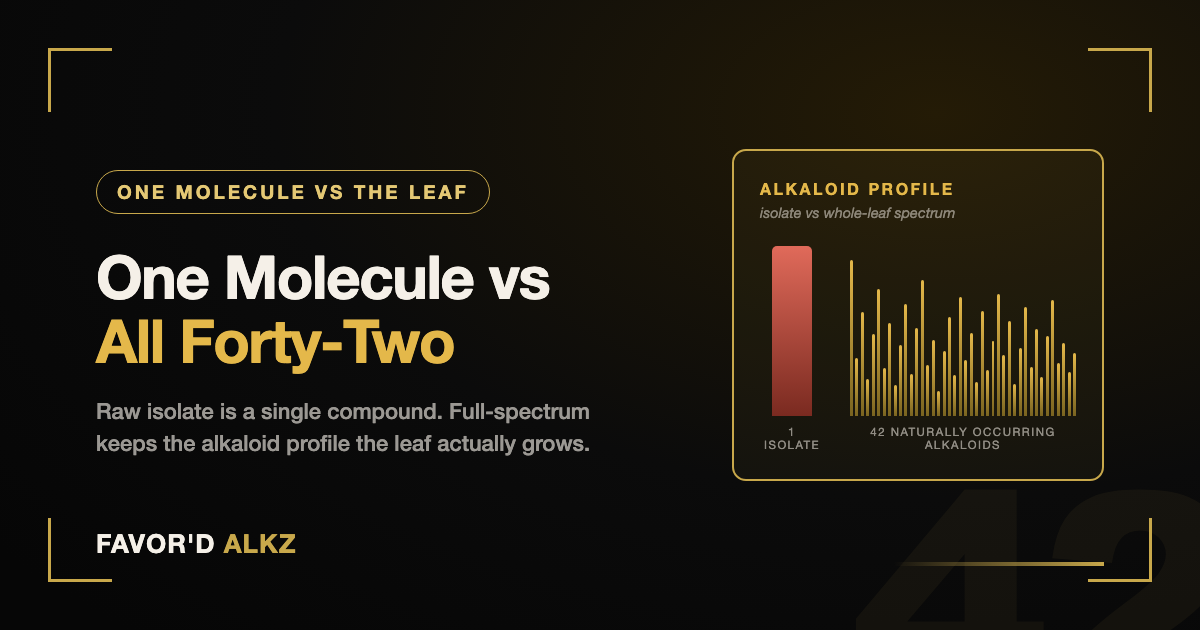 ONE MOLECULE VS THE LEAF

One Molecule vs All Forty-Two

Raw isolate is a single compound. Full-spectrum keeps the alkaloid profile the leaf actually grows.

FAVOR'D ALKZ

ALKALOID PROFILE

isolate vs whole-leaf spectrum

1 ISOLATE

42 NATURALLY OCCURRING ALKALOIDS

42